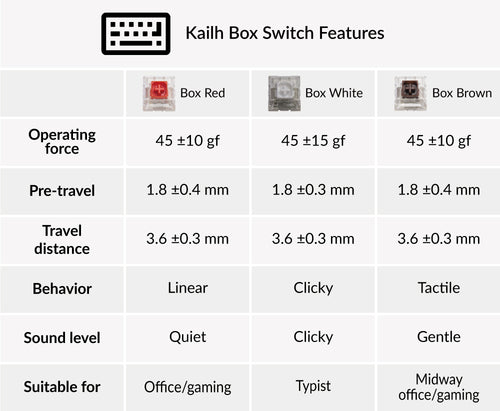 Kailh Box Switch Features

| | Box Red | Box White | Box Brown |
|---|---|---|---|
| Operating force | 45 ±10 gf | 45 ±15 gf | 45 ±10 gf |
| Pre-travel | 1.8 ±0.4 mm | 1.8 ±0.3 mm | 1.8 ±0.4 mm |
| Travel distance | 3.6 ±0.3 mm | 3.6 ±0.3 mm | 3.6 ±0.3 mm |
| Behavior | Linear | Clicky | Tactile |
| Sound level | Quiet | Clicky | Gentle |
| Suitable for | Office/gaming | Typist | Midway office/gaming |